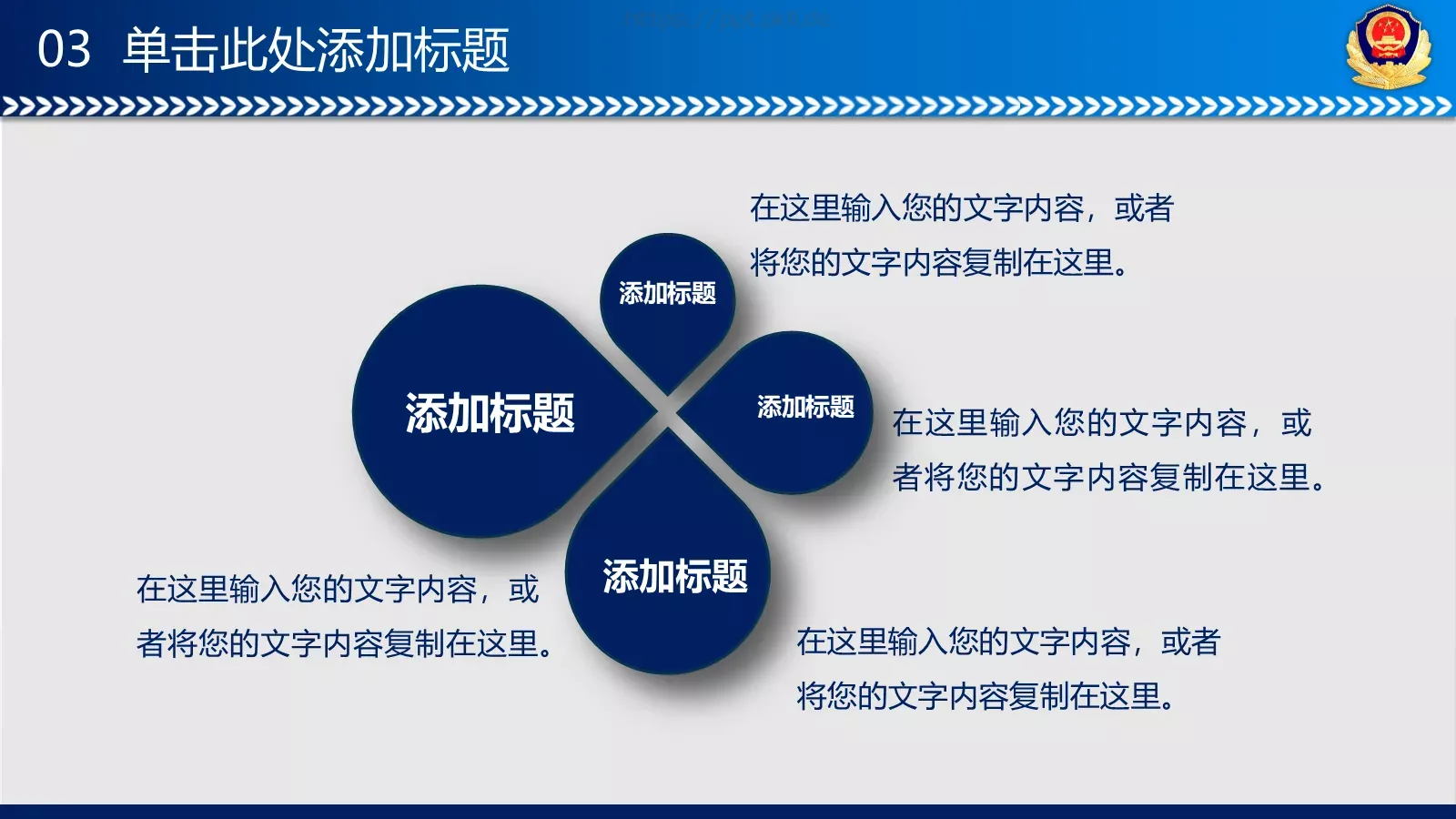 03 单击此处添加标题

在这里输入您的文字内容，或者将您的文字内容复制在这里。

添加标题

添加标题

添加标题

在这里输入您的文字内容，或者将您的文字内容复制在这里。

添加标题

在这里输入您的文字内容，或者将您的文字内容复制在这里。

在这里输入您的文字内容，或者将您的文字内容复制在这里。